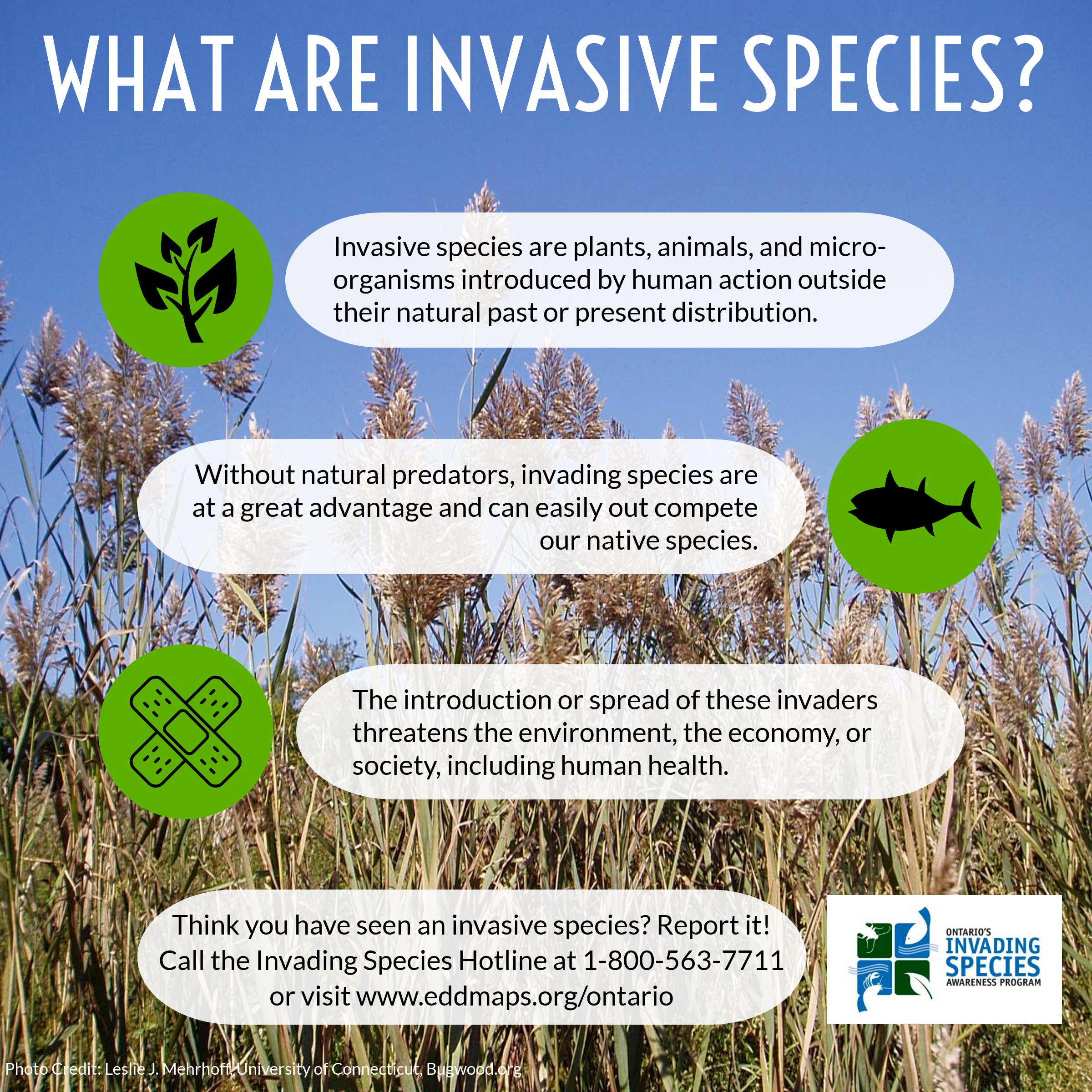 WHAT ARE INVASIVE SPECIES?

Invasive species are plants, animals, and micro-organisms introduced by human action outside their natural past or present distribution.

Without natural predators, invading species are at a great advantage and can easily out compete our native species.

The introduction or spread of these invaders threatens the environment, the economy, or society, including human health.

Think you have seen an invasive species? Report it! Call the Invading Species Hotline at 1-800-563-7711 or visit www.eddmaps.org/ontario

ONTARIO'S INVADING SPECIES AWARENESS PROGRAM

Photo Credit: Leslie J. Mehrhoff, University of Connecticut, Bugwood.org